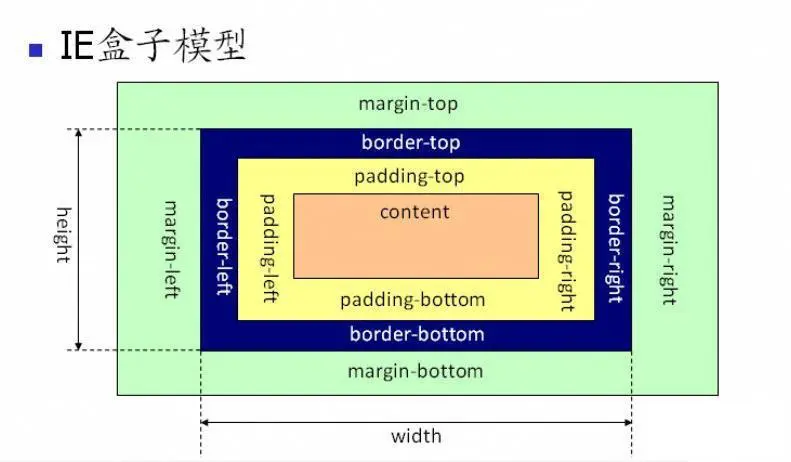 IE盒子模型

margin-top
border-top
padding-top
height
margin-left
border-left
padding-left
content
padding-right
border-right
margin-right
padding-bottom
border-bottom
margin-bottom
width